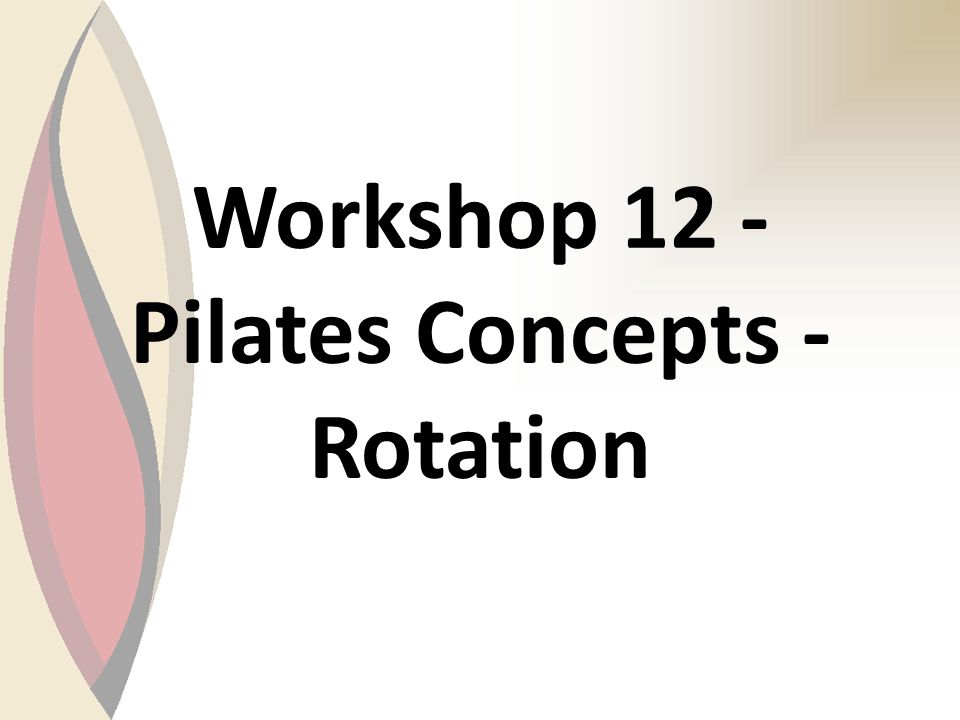 Workshop 12 - Pilates Concepts - Rotation